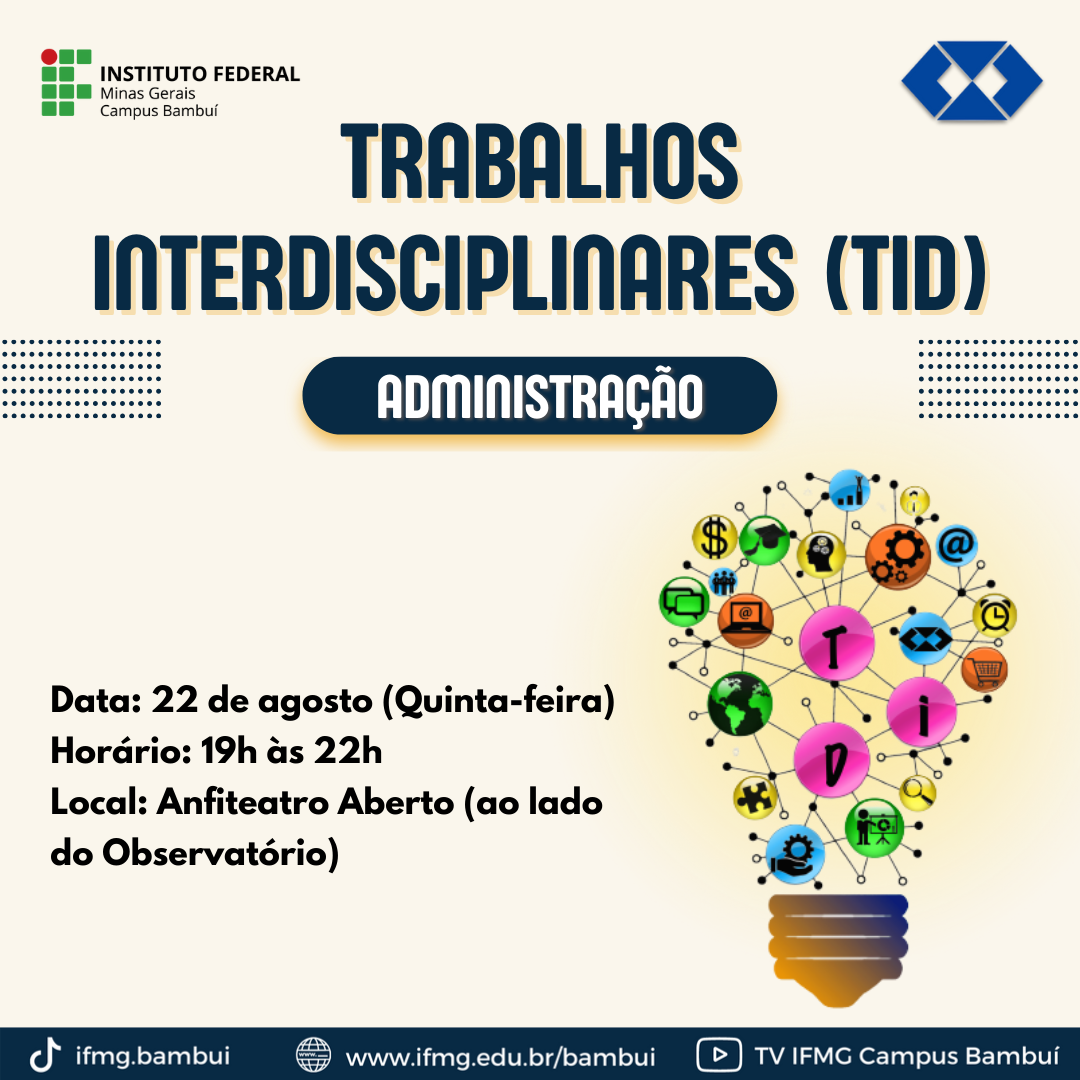 INSTITUTO FEDERAL
Minas Gerais
Campus Bambuí

TRABALHOS INTERDISCIPLINARES (TID)

ADMINISTRAÇÃO

T
I
D

Data: 22 de agosto (Quinta-feira)
Horário: 19h às 22h
Local: Anfiteatro Aberto (ao lado do Observatório)

ifmg.bambui
www.ifmg.edu.br/bambui
TV IFMG Campus Bambuí